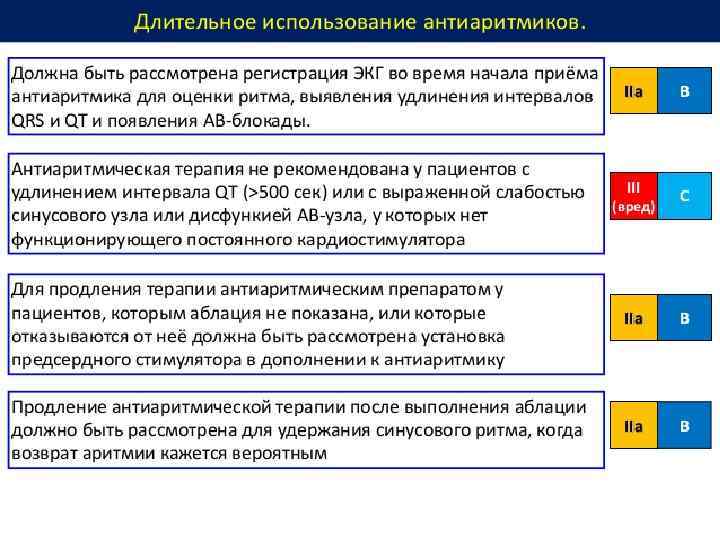 Длительное использование антиаритмиков.

Должна быть рассмотрена регистрация ЭКГ во время начала приёма антиаритмика для оценки ритма, выявления удлинения интервалов QRS и QT и появления АВ-блокады.

IIa B

Антиаритмическая терапия не рекомендована у пациентов с удлинением интервала QT (>500 сек) или с выраженной слабостью синусового узла или дисфункией АВ-узла, у которых нет функционирующего постоянного кардиостимулятора

III (вред) C

Для продления терапии антиаритмическим препаратом у пациентов, которым аблация не показана, или которые отказываются от неё должна быть рассмотрена установка предсердного стимулятора в дополнении к антиаритмику

IIa B

Продление антиаритмической терапии после выполнения аблации должно быть рассмотрена для удержания синусового ритма, когда возврат аритмии кажется вероятным

IIa B